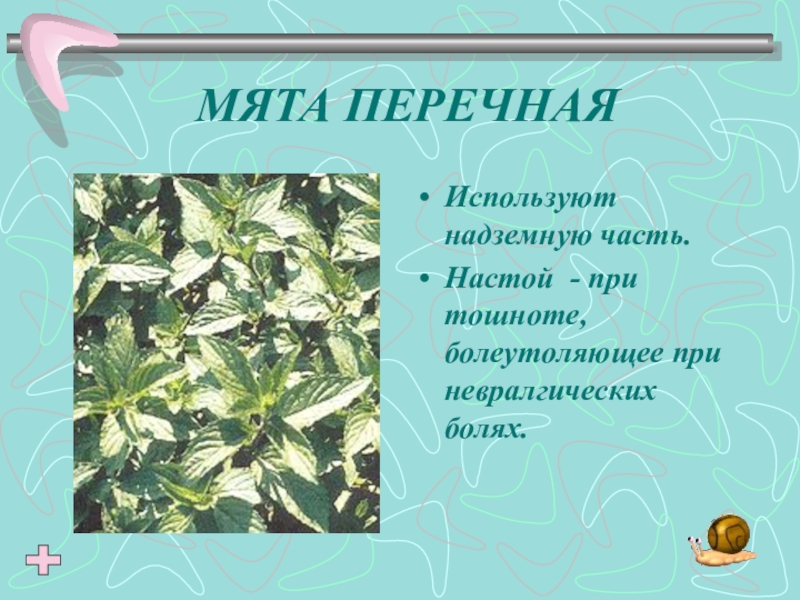 МЯТА ПЕРЕЧНАЯ

• Используют надземную часть.
• Настой - при тошноте, болеутоляющее при невралгических болях.